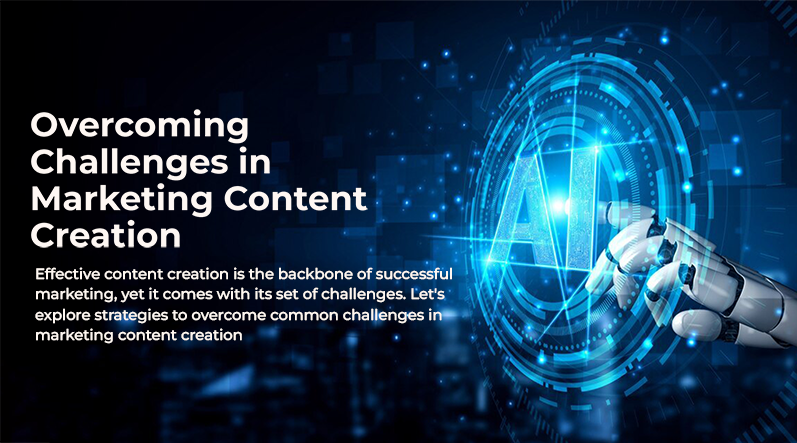 Overcoming Challenges in Marketing Content Creation

Effective content creation is the backbone of successful marketing, yet it comes with its set of challenges. Let's explore strategies to overcome common challenges in marketing content creation

AI